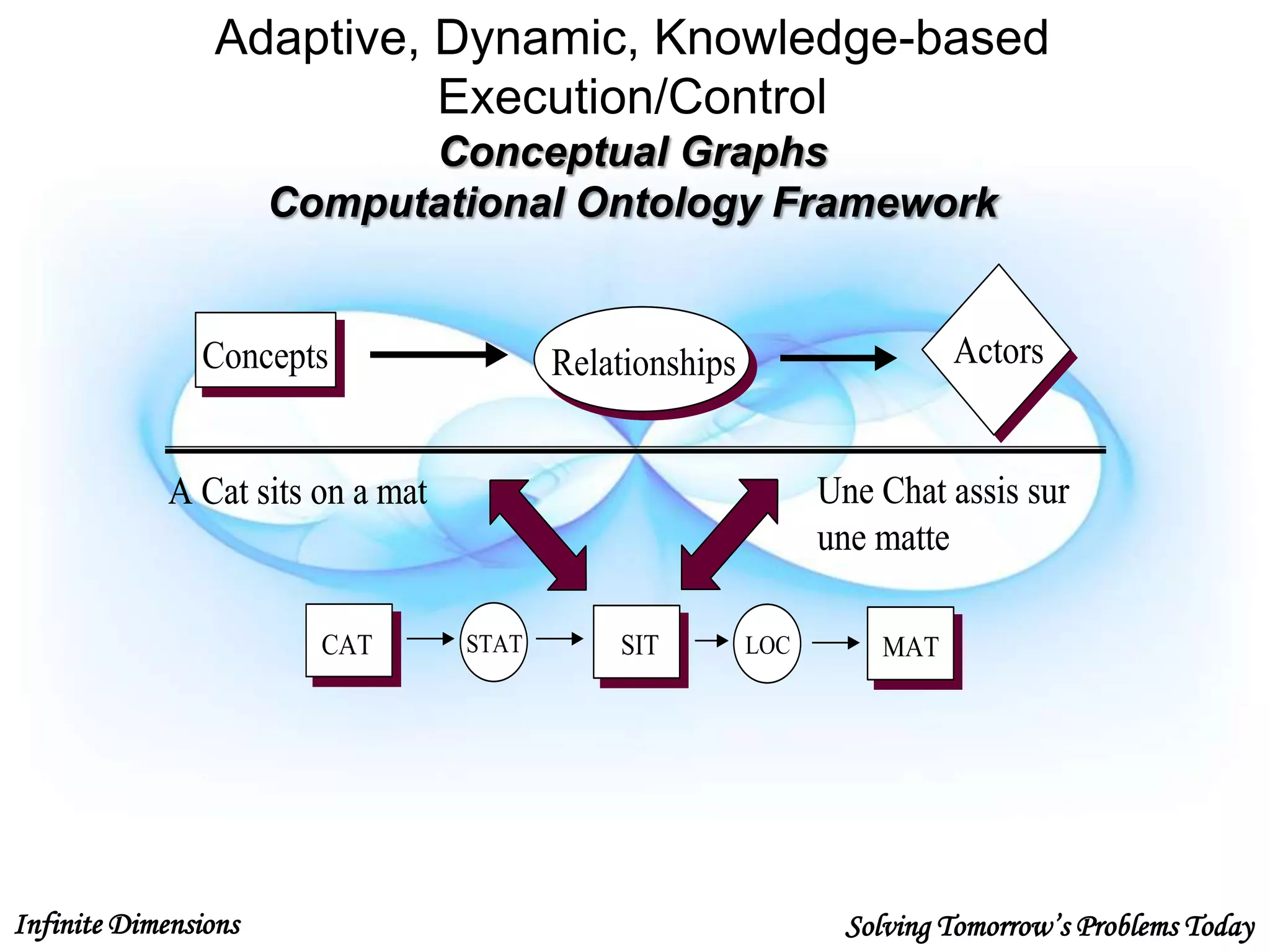 Adaptive, Dynamic, Knowledge-based Execution/Control

Conceptual Graphs
Computational Ontology Framework

Concepts

Relationships

Actors

A Cat sits on a mat

Une Chat assis sur une matte

CAT

STAT

SIT

LOC

MAT

Infinite Dimensions

Solving Tomorrow's Problems Today